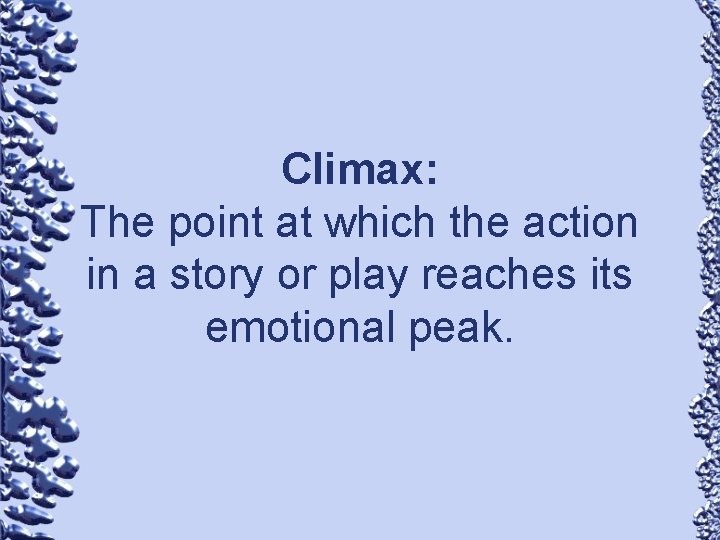 Climax:
The point at which the action in a story or play reaches its emotional peak.